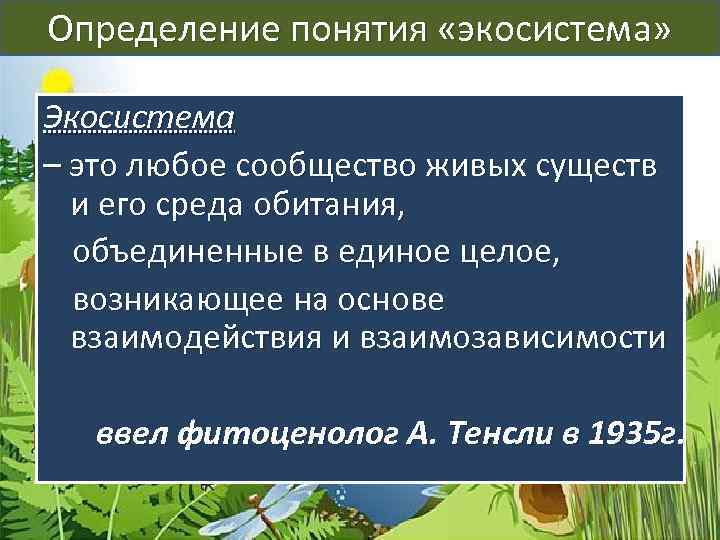 Определение понятия «экосистема»

Экосистема

– это любое сообщество живых существ и его среда обитания,

объединенные в единое целое,

возникающее на основе взаимодействия и взаимозависимости

ввел фитоценолог А. Тенсли в 1935г.